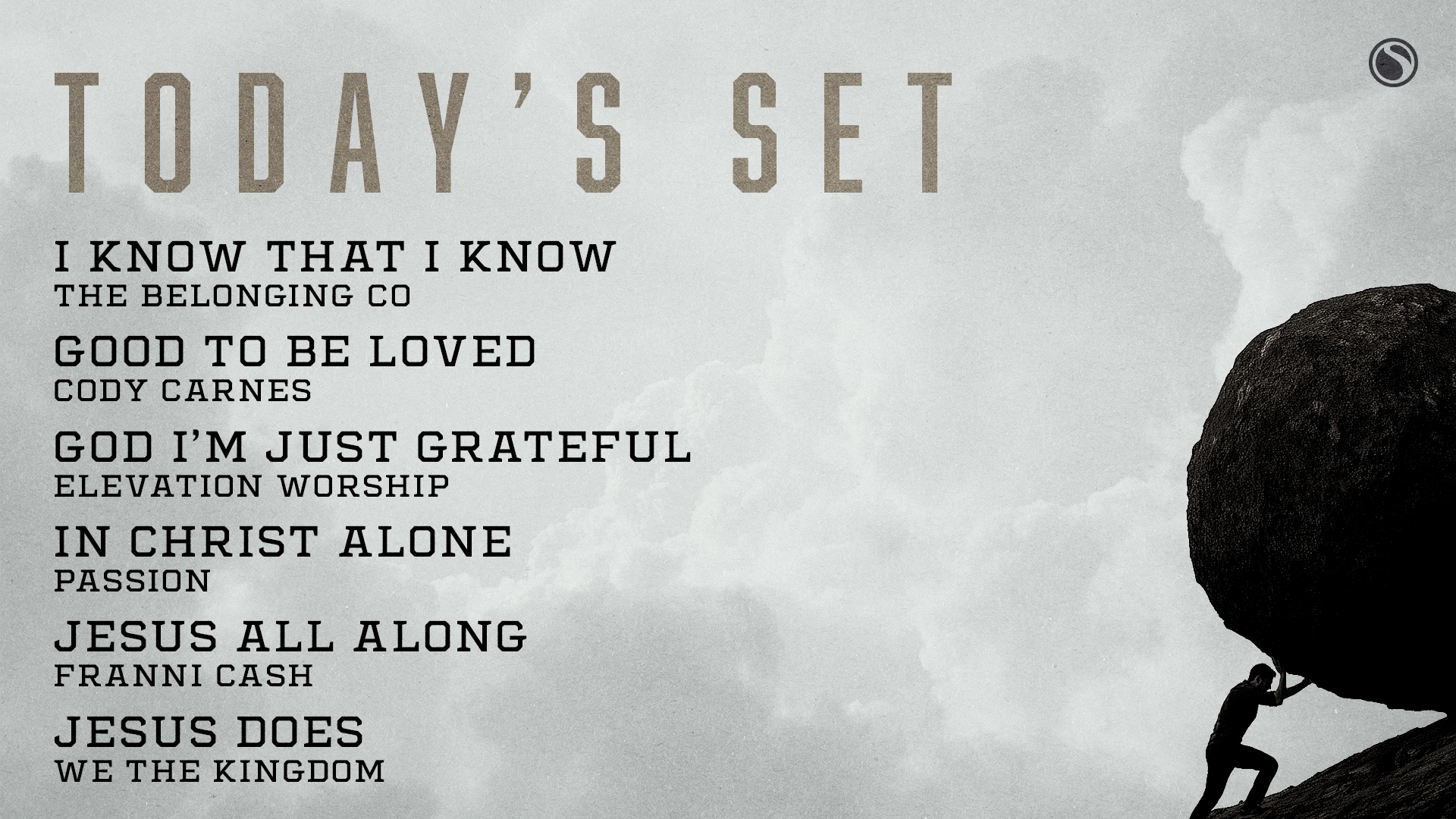 TODAY'S SET

I KNOW THAT I KNOW
THE BELONGING CO

GOOD TO BE LOVED
CODY CARNES

GOD I'M JUST GRATEFUL
ELEVATION WORSHIP

IN CHRIST ALONE
PASSION

JESUS ALL ALONG
FRANNI CASH

JESUS DOES
WE THE KINGDOM